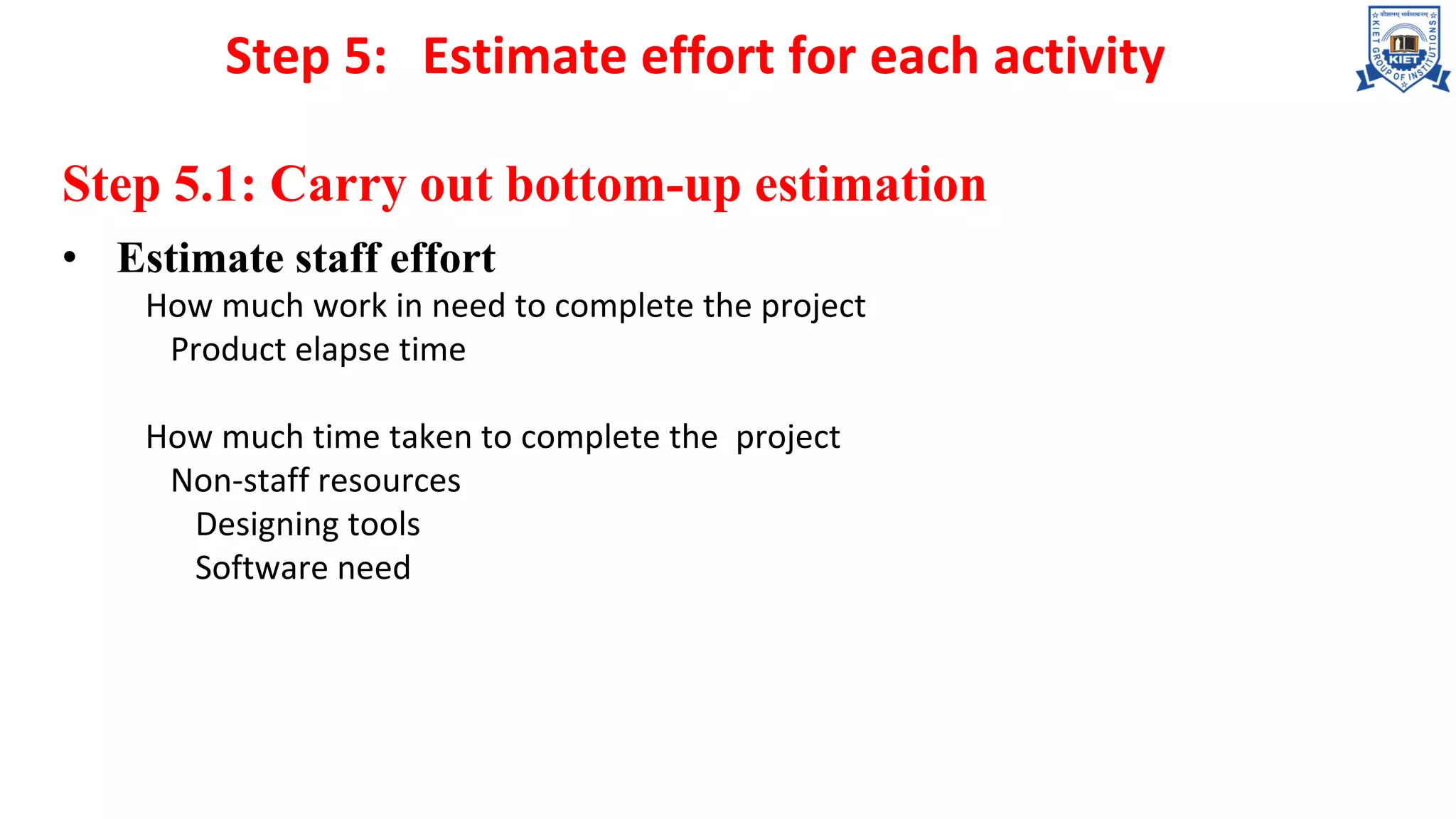 Step 5: Estimate effort for each activity

KIET GROUP OF INSTITUTIONS
KIET

Step 5.1: Carry out bottom-up estimation

• Estimate staff effort

How much work in need to complete the project

Product elapse time

How much time taken to complete the project

Non-staff resources

Designing tools

Software need